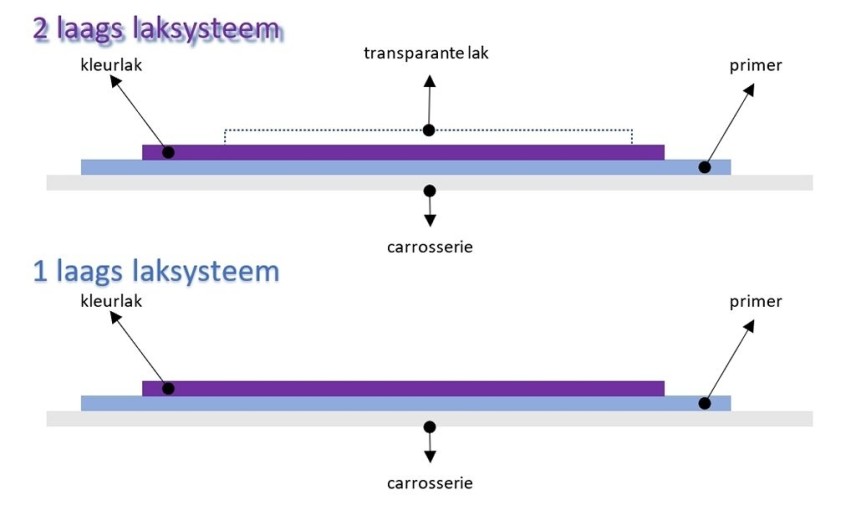 2 laags laksysteem

kleurlak

transparante lak

primer

carrosserie

1 laags laksysteem

kleurlak

primer

carrosserie